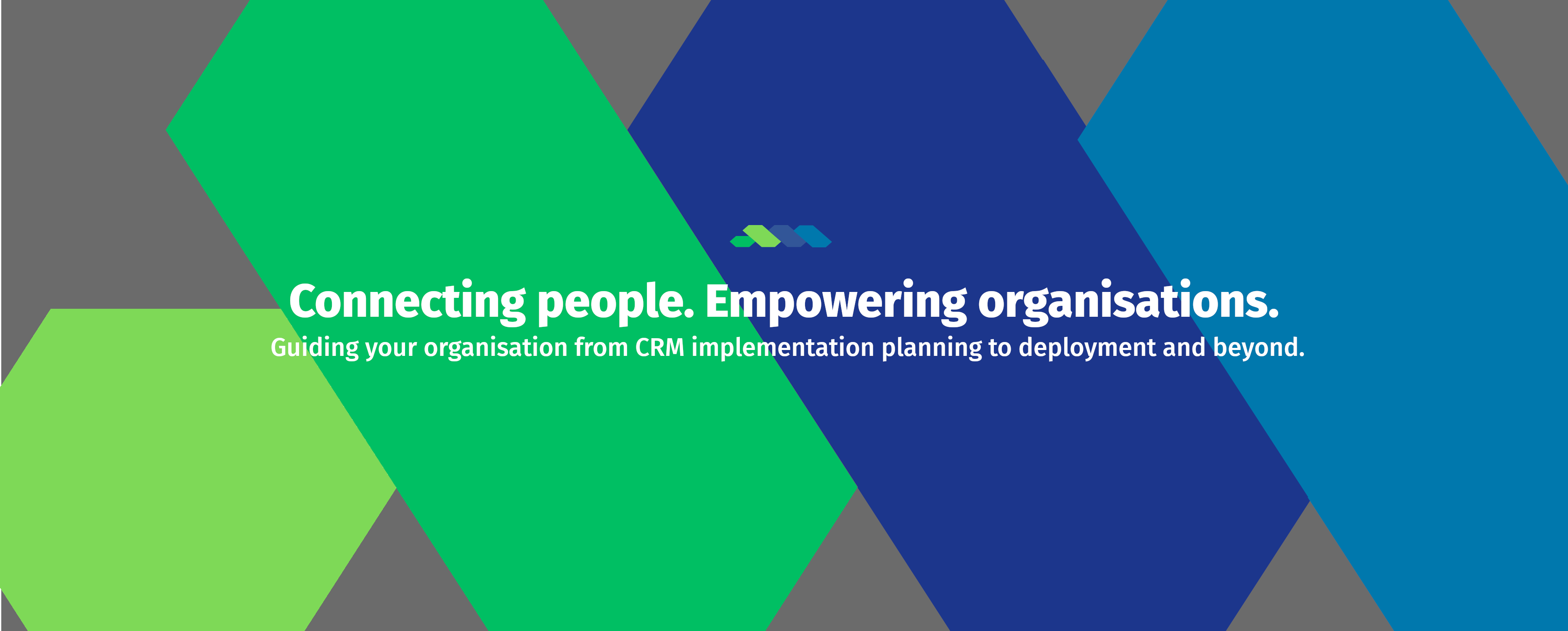 Connecting people. Empowering organisations.
Guiding your organisation from CRM implementation planning to deployment and beyond.